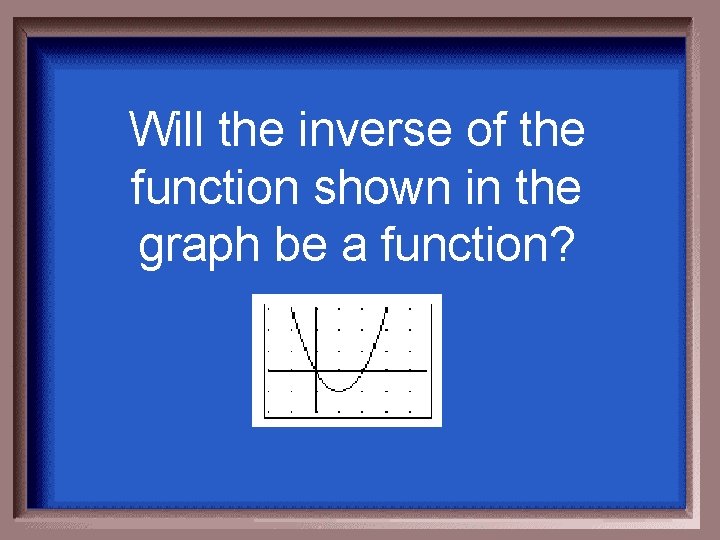 Will the inverse of the function shown in the graph be a function?